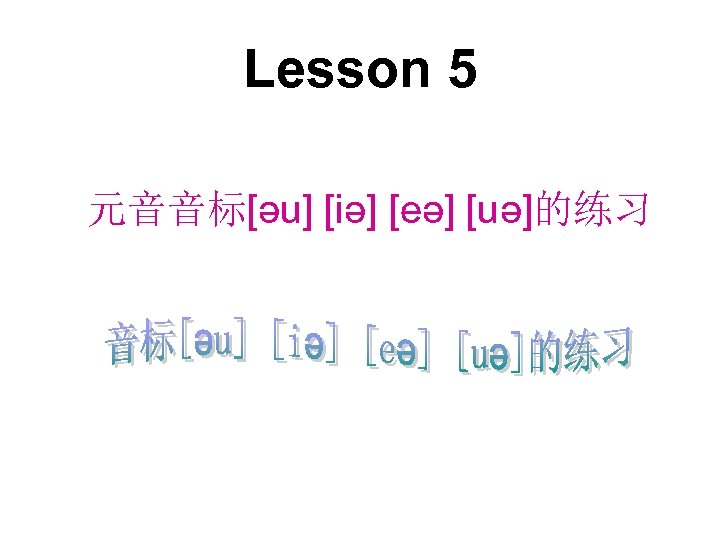 Lesson 5

元音音标[əu] [iə] [eə] [uə]的练习

音标[əu] [iə] [eə] [uə]的练习